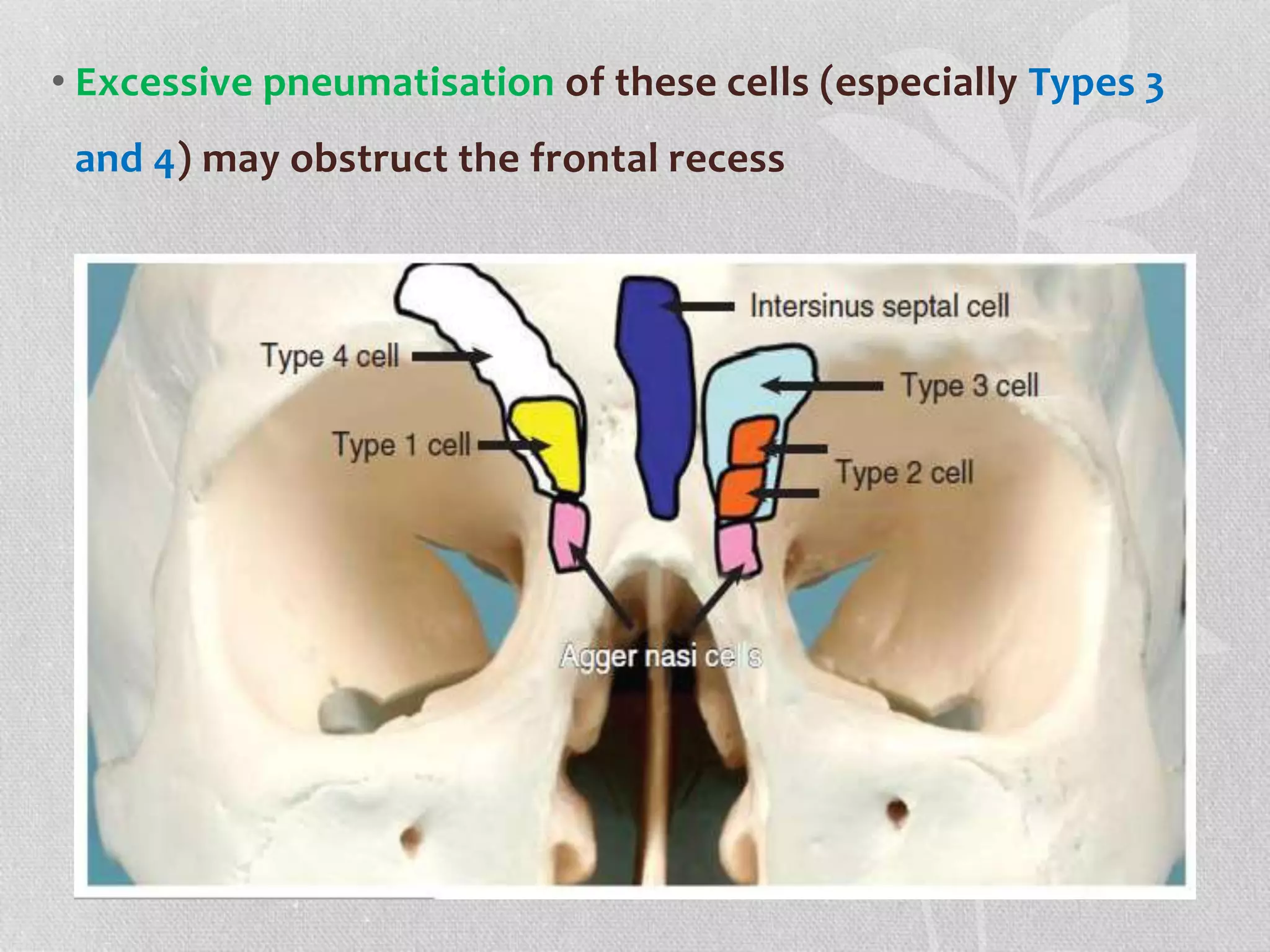 • Excessive pneumatisation of these cells (especially Types 3 and 4) may obstruct the frontal recess

Intersinus septal cell

Type 4 cell

Type 3 cell

Type 1 cell

Type 2 cell

Agger nasi cells